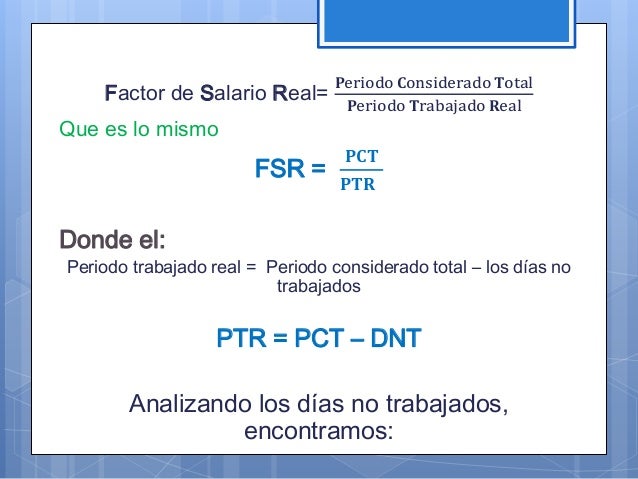 Factor de Salario Real= $\frac{\text{Periodo Considerado Total}}{\text{Periodo Trabajado Real}}$

Que es lo mismo

FSR = $\frac{PCT}{PTR}$

Donde el:

Periodo trabajado real = Periodo considerado total – los días no trabajados

PTR = PCT – DNT

Analizando los días no trabajados, encontramos: